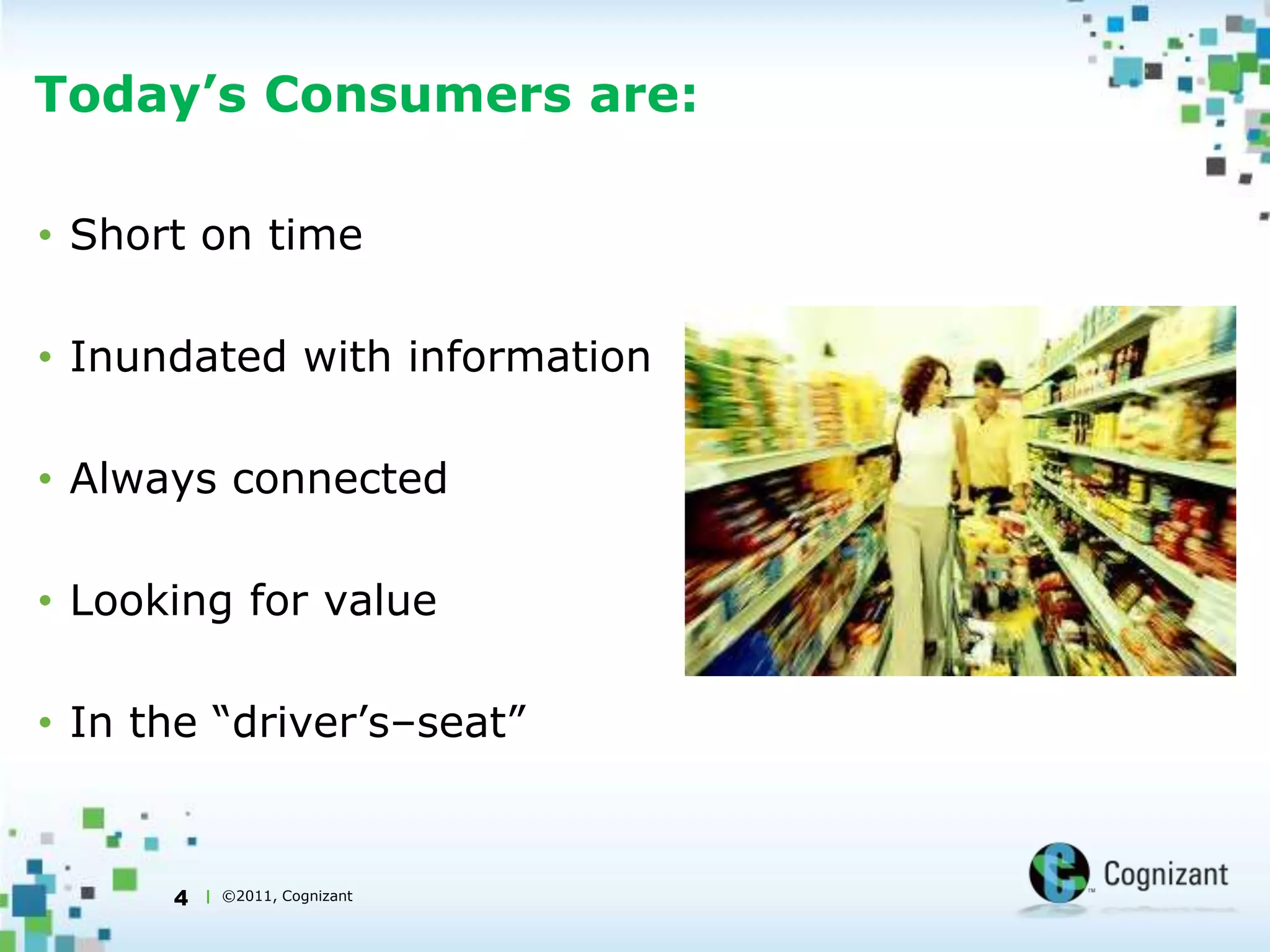 Today’s Consumers are:

• Short on time

• Inundated with information

• Always connected

• Looking for value

• In the “driver’s–seat”

4 | ©2011, Cognizant

Cognizant